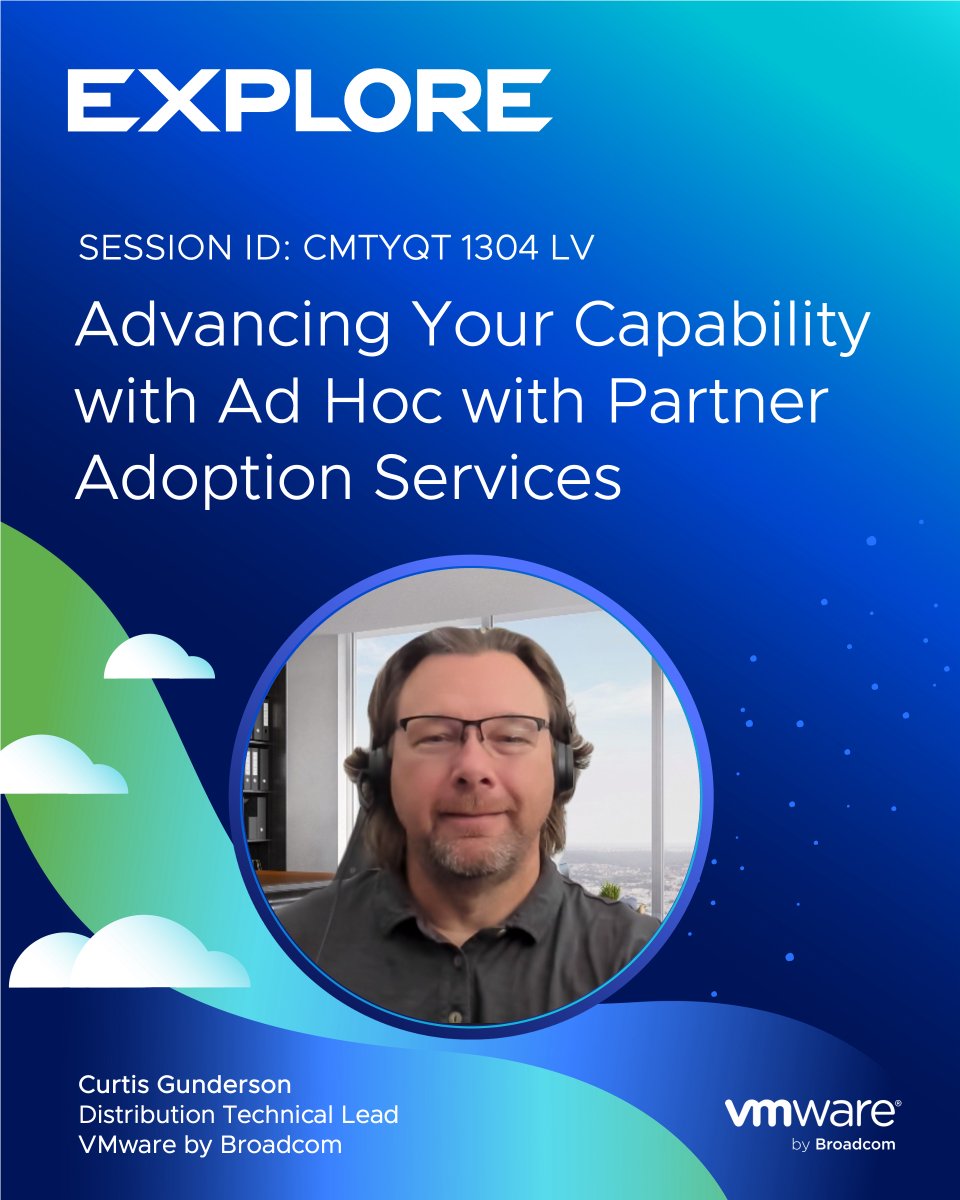 EXPLORE

SESSION ID: CMTYQT 1304 LV

Advancing Your Capability with Ad Hoc with Partner Adoption Services

Curtis Gunderson
Distribution Technical Lead
VMware by Broadcom

vmware®
by Broadcom